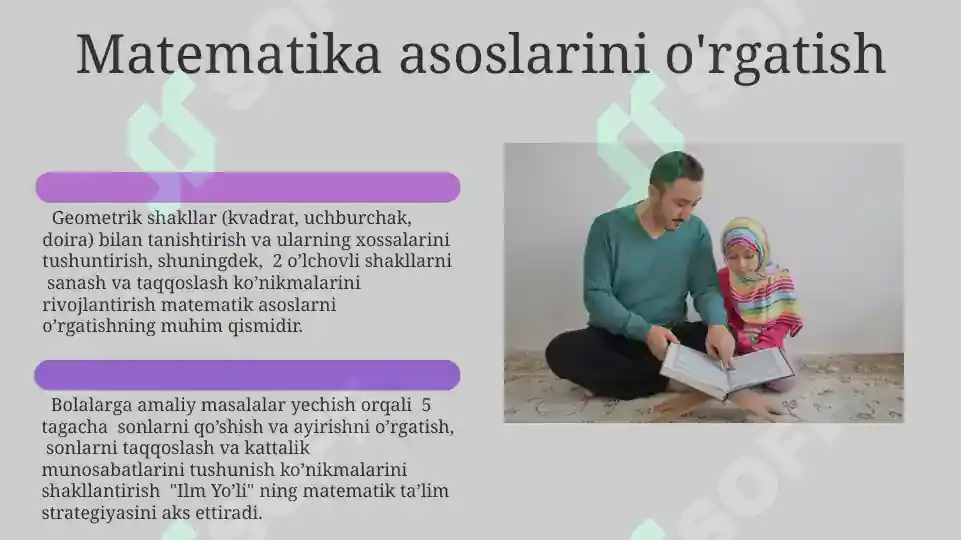 Matematika asoslarini o'rgatish

Geometrik shakllar (kvadrat, uchburchak, doira) bilan tanishtirish va ularning xossalarini tushuntirish, shuningdek, 2 o’lchovli shakllarni sanash va taqqoslash ko’nikmalarini rivojlantirish matematik asoslarni o’rgatishning muhim qismidir.

Bolalarga amaliy masalalar yechish orqali 5 tagacha sonlarni qo’shish va ayirishni o’rgatish, sonlarni taqqoslash va kattalik munosabatlarini tushunish ko’nikmalarini shakllantirish "Ilm Yo’li" ning matematik ta’lim strategiyasini aks ettiradi.